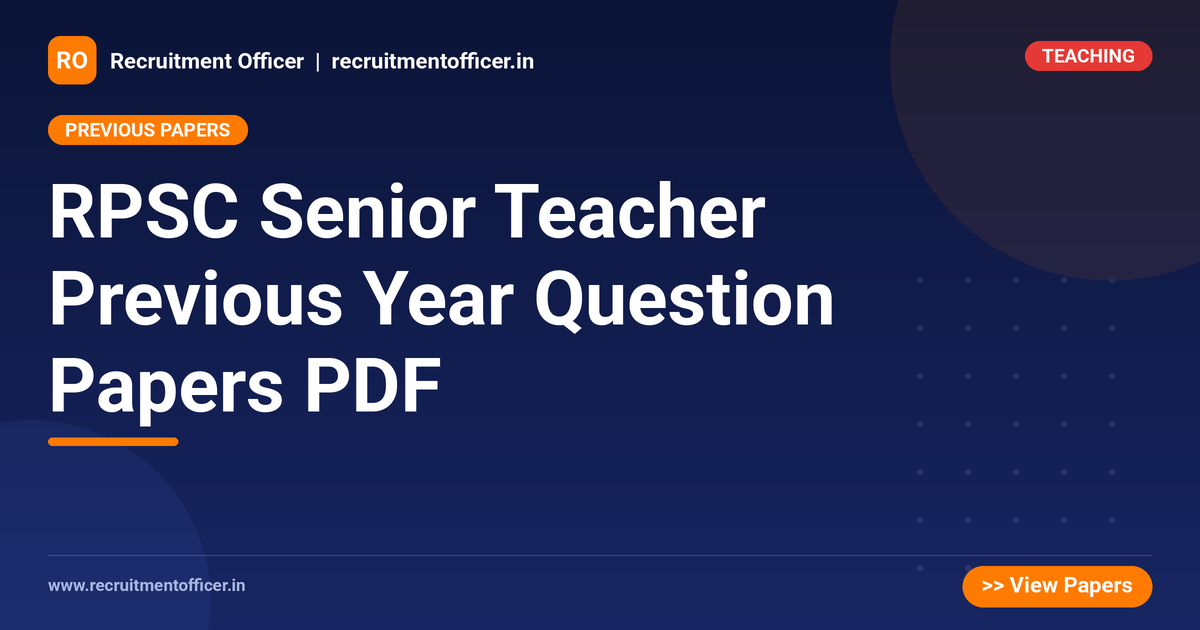 RO Recruitment Officer | recruitmentofficer.in

TEACHING

PREVIOUS PAPERS

RPSC Senior Teacher Previous Year Question Papers PDF

www.recruitmentofficer.in

>> View Papers